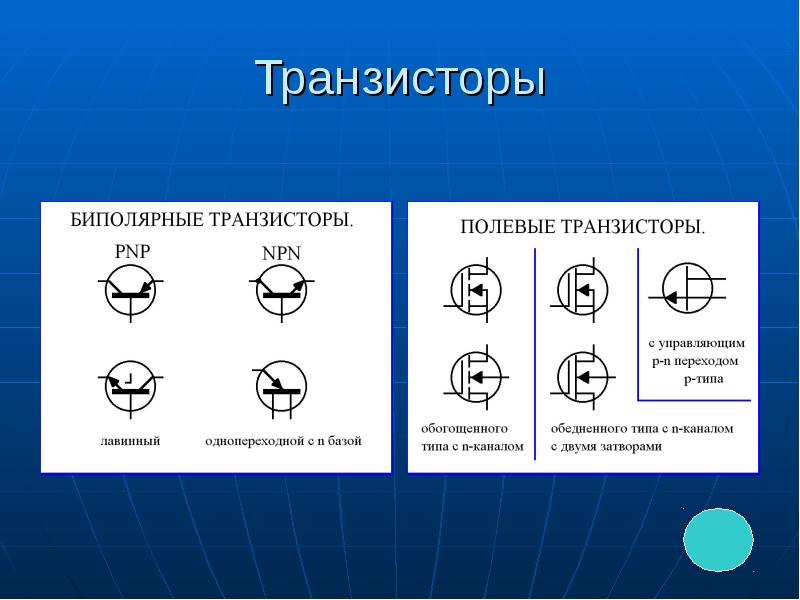 Транзисторы

БИПОЛЯРНЫЕ ТРАНЗИСТОРЫ.

PNP

NPN

лавинный

однопереходной с n базой

ПОЛЕВЫЕ ТРАНЗИСТОРЫ.

с управляющим p-n переходом p-типа

обогощенного типа с n-каналом

обедненного типа с n-каналом с двумя затворами